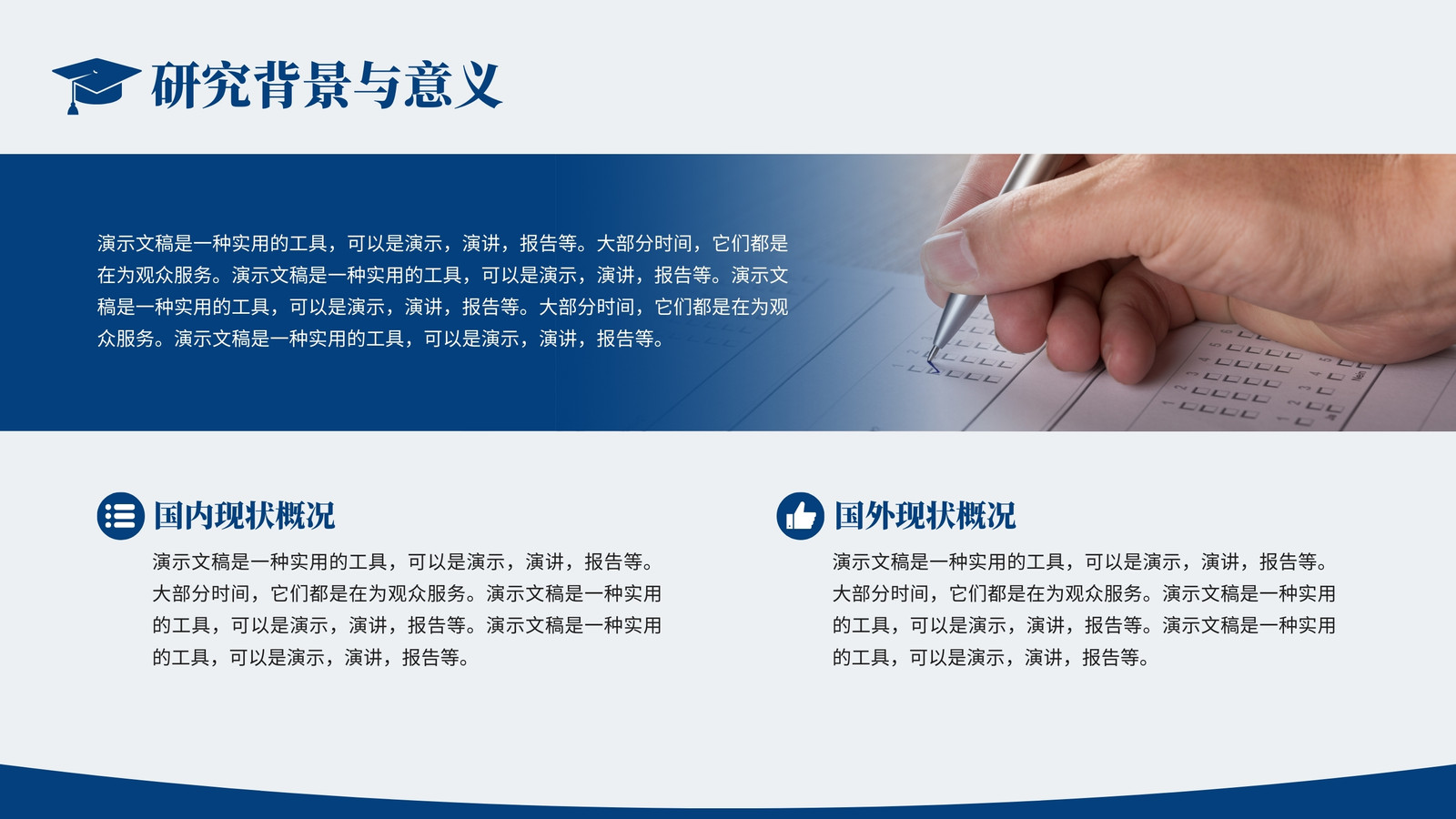 研究背景与意义

演示文稿是一种实用的工具，可以是演示，演讲，报告等。大部分时间，它们都是在为观众服务。演示文稿是一种实用的工具，可以是演示，演讲，报告等。演示文稿是一种实用的工具，可以是演示，演讲，报告等。大部分时间，它们都是在为观众服务。演示文稿是一种实用的工具，可以是演示，演讲，报告等。

国内现状概况

演示文稿是一种实用的工具，可以是演示，演讲，报告等。大部分时间，它们都是在为观众服务。演示文稿是一种实用的工具，可以是演示，演讲，报告等。演示文稿是一种实用的工具，可以是演示，演讲，报告等。

国外现状概况

演示文稿是一种实用的工具，可以是演示，演讲，报告等。大部分时间，它们都是在为观众服务。演示文稿是一种实用的工具，可以是演示，演讲，报告等。演示文稿是一种实用的工具，可以是演示，演讲，报告等。